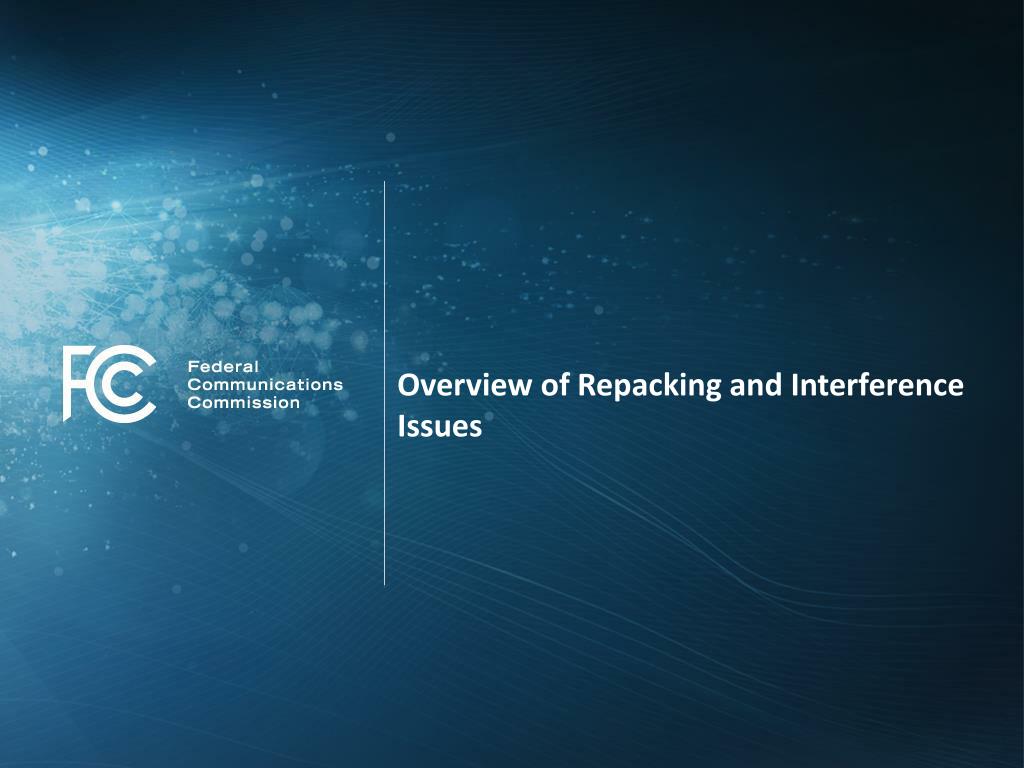 FCC Federal Communications Commission

Overview of Repacking and Interference Issues